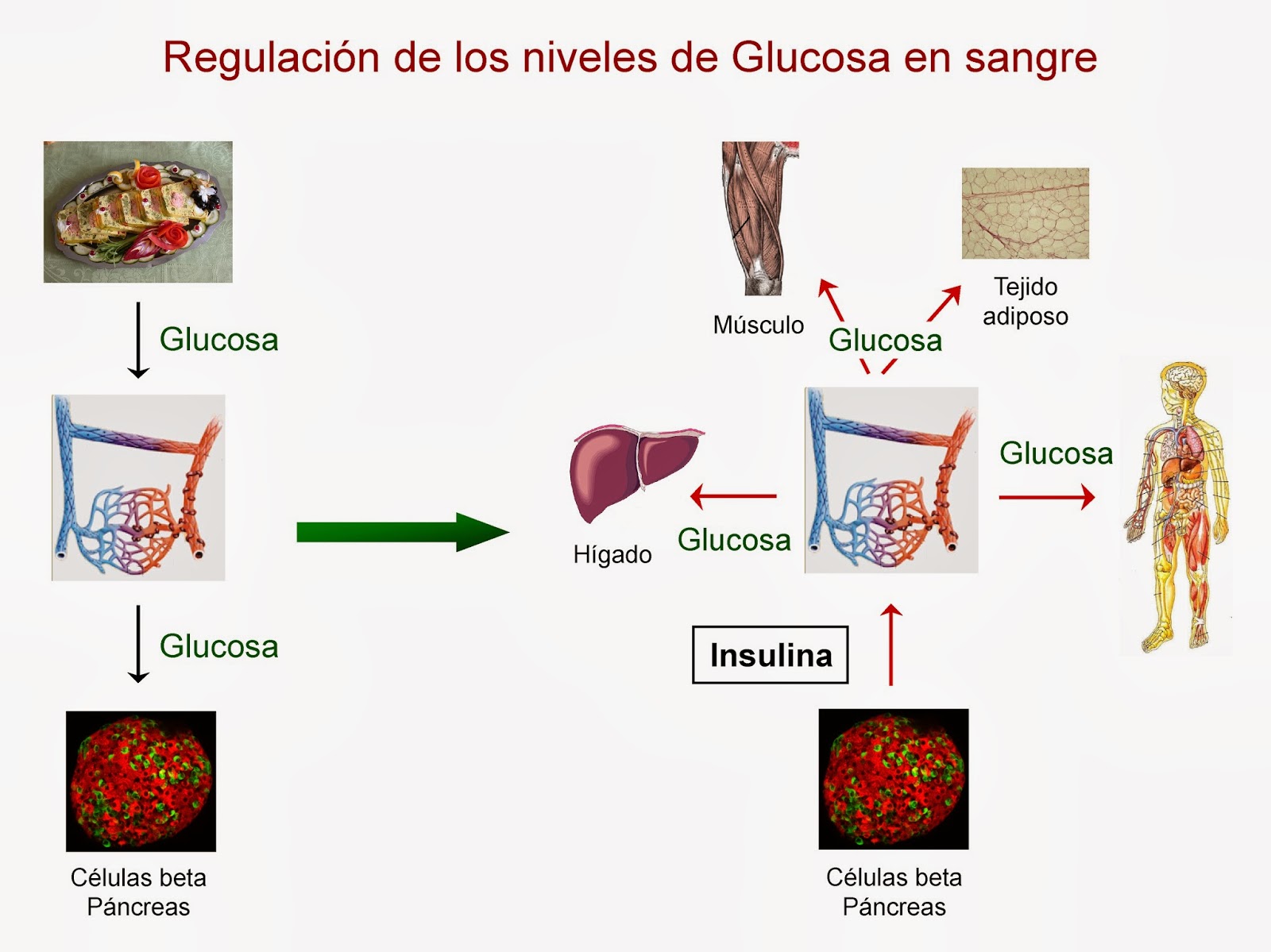 Regulación de los niveles de Glucosa en sangre

Glucosa

Glucosa

Células beta
Páncreas

Músculo

Glucosa

Tejido
adiposo

Hígado

Glucosa

Glucosa

Insulina

Células beta
Páncreas